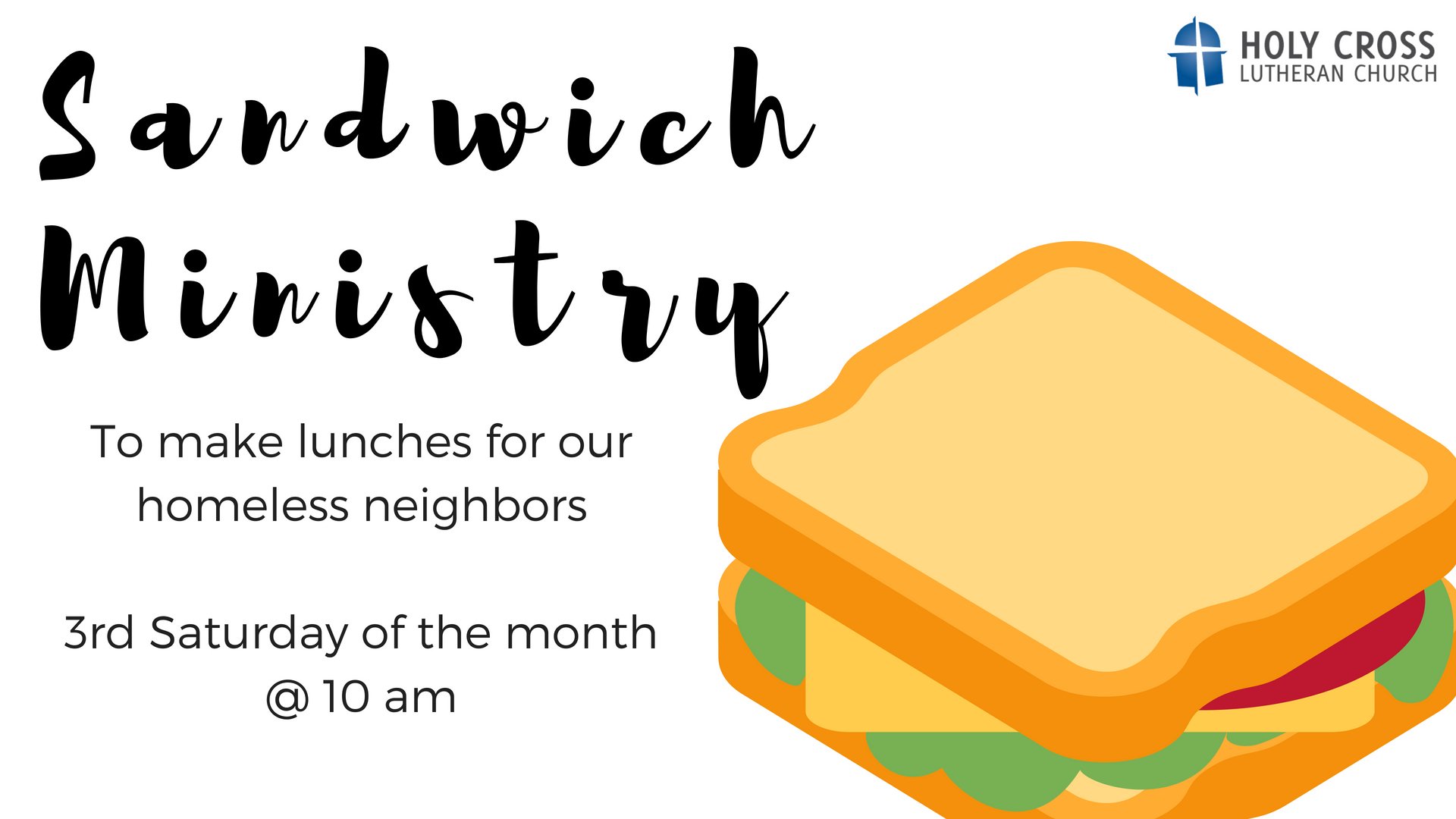 HOLY CROSS
LUTHERAN CHURCH

Sandwich Ministry

To make lunches for our homeless neighbors

3rd Saturday of the month @ 10 am